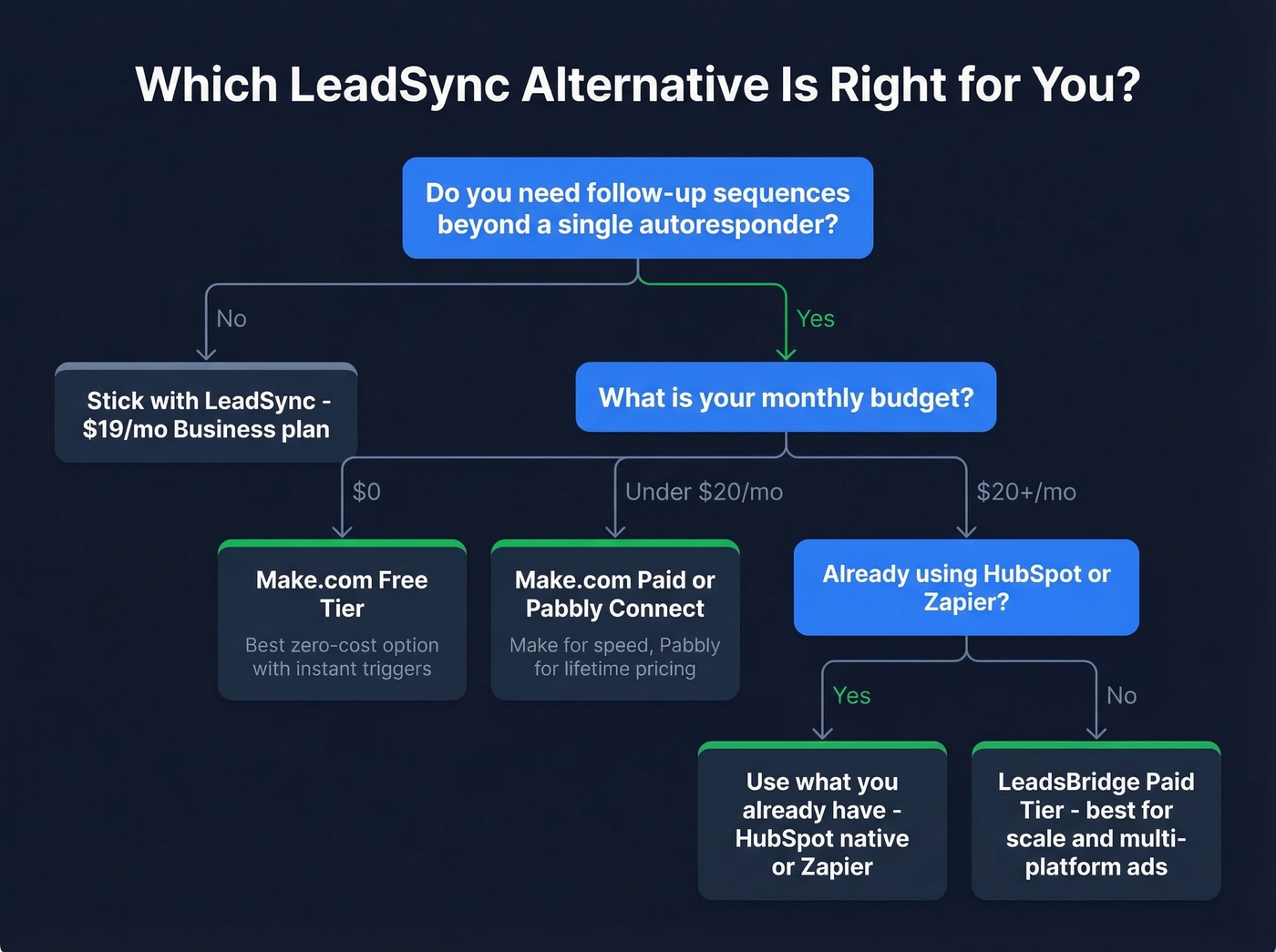 Which LeadSync Alternative Is Right for You?

Do you need follow-up sequences beyond a single autoresponder?

No

Yes

Stick with LeadSync - $19/mo Business plan

What is your monthly budget?

$0

Under $20/mo

$20+/mo

Make.com Free Tier

Best zero-cost option with instant triggers

Make.com Paid or Pabbly Connect

Make for speed, Pabbly for lifetime pricing

Already using HubSpot or Zapier?

Yes

No

Use what you already have - HubSpot native or Zapier

LeadsBridge Paid Tier - best for scale and multi-platform ads